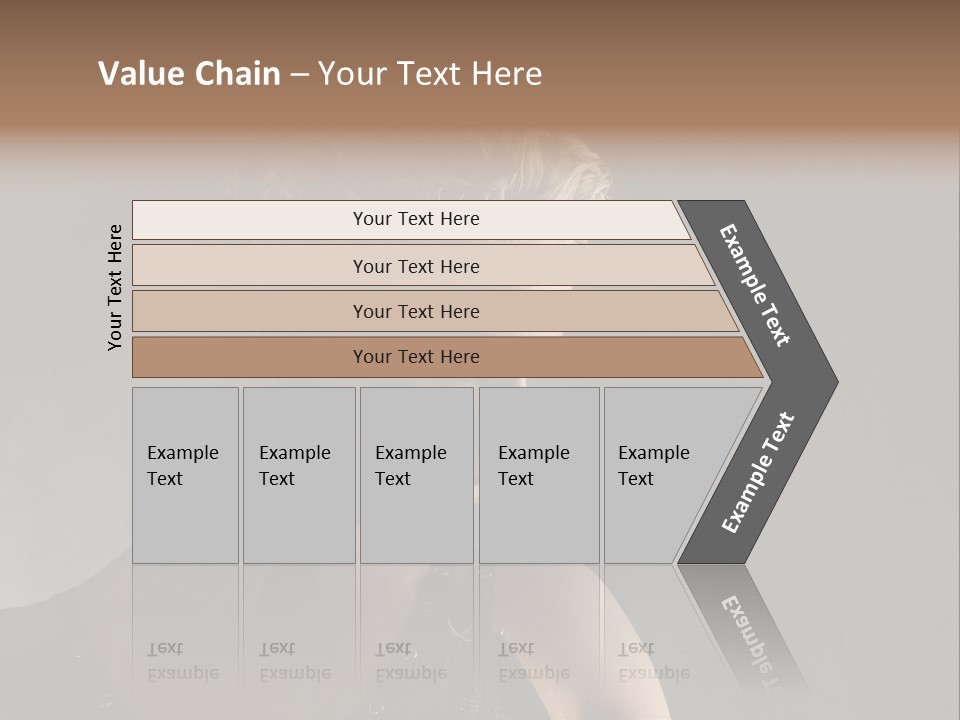 Value Chain – Your Text Here

Your Text Here

Your Text Here

Your Text Here

Your Text Here

Your Text Here

Example Text

Example Text

Example Text

Example Text

Example Text

Example Text

Example Text